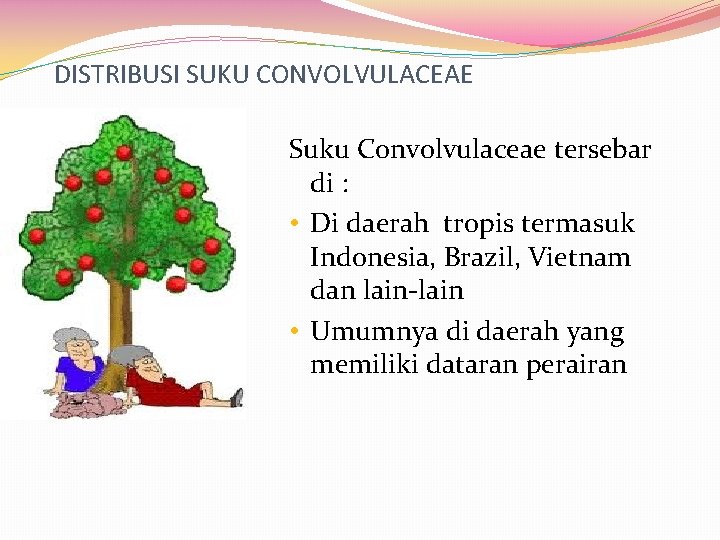 DISTRIBUSI SUKU CONVOLVULACEAE

Suku Convolvulaceae tersebar di :

• Di daerah tropis termasuk Indonesia, Brazil, Vietnam dan lain-lain
• Umumnya di daerah yang memiliki dataran perairan